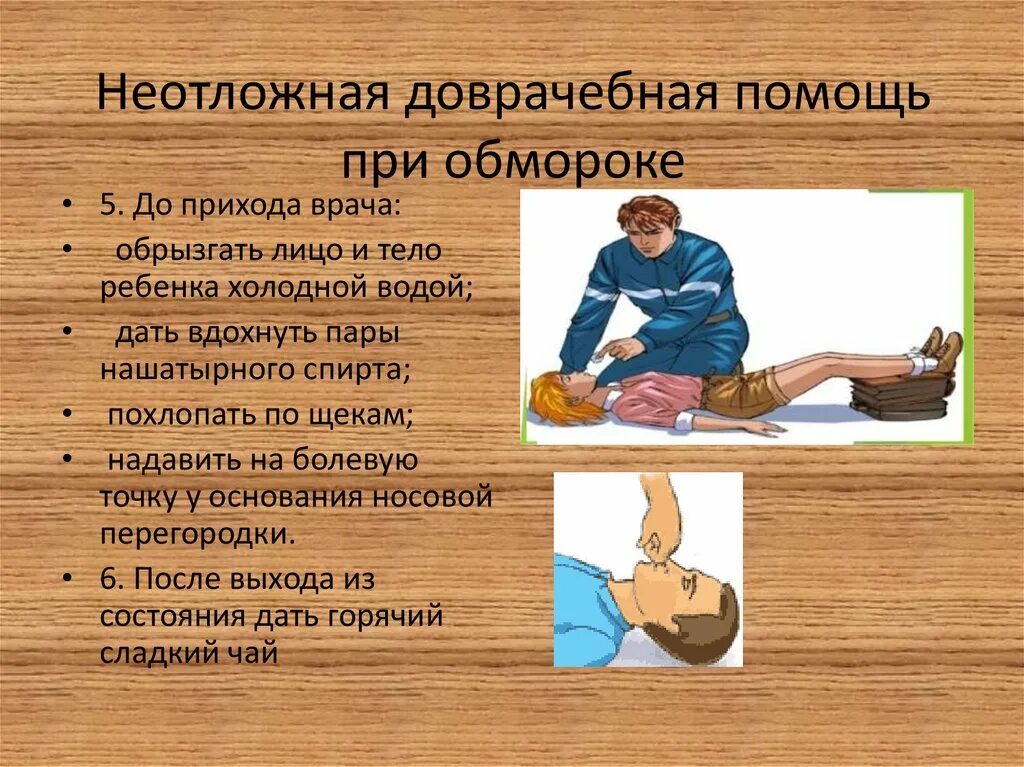 Неотложная доврачебная помощь при обмороке

• 5. До прихода врача:
• обрызгать лицо и тело ребенка холодной водой;
• дать вдохнуть пары нашатырного спирта;
• похлопать по щекам;
• надавить на болевую точку у основания носовой перегородки.
• 6. После выхода из состояния дать горячий сладкий чай